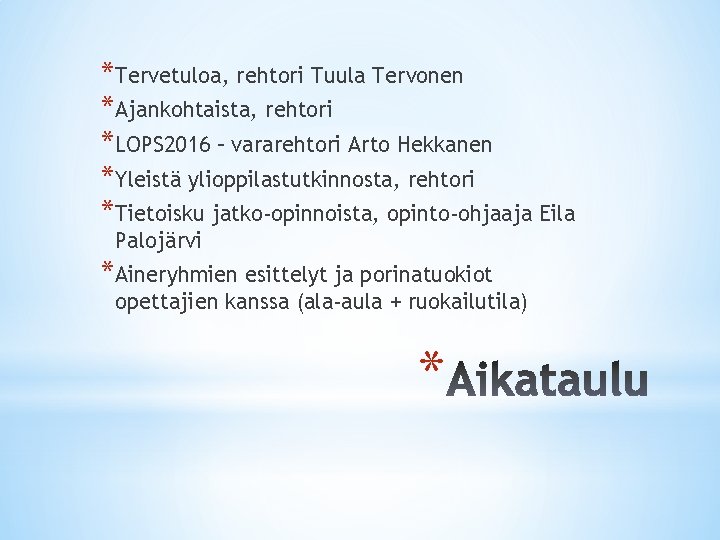 *Tervetuloa, rehtori Tuula Tervonen
*Ajankohtaista, rehtori
*LOPS2016 – vararehtori Arto Hekkanen
*Yleistä ylioppilastutkinnosta, rehtori
*Tietoisku jatko-opinnoista, opinto-ohjaaja Eila Palojärvi
*Aineryhmien esittelyt ja porinatuokiot opettajien kanssa (ala-aula + ruokailutila)

*Aikataulu